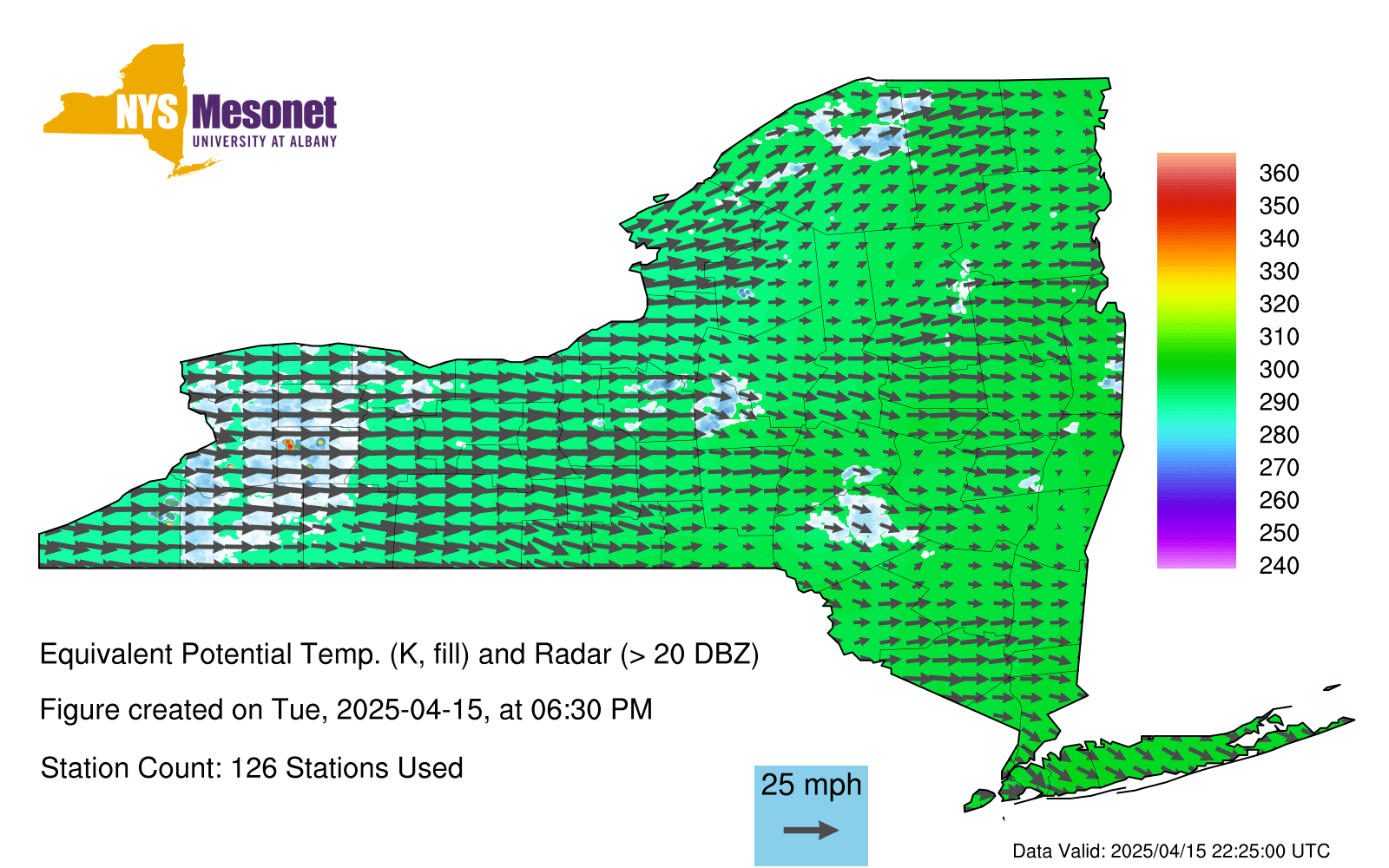 NYS Mesonet
UNIVERSITY AT ALBANY

360
350
340
330
320
310
300
290
280
270
260
250
240

Equivalent Potential Temp. (K, fill) and Radar (> 20 DBZ)

Figure created on Tue, 2025-04-15, at 06:30 PM

Station Count: 126 Stations Used

25 mph

Data Valid: 2025/04/15 22:25:00 UTC